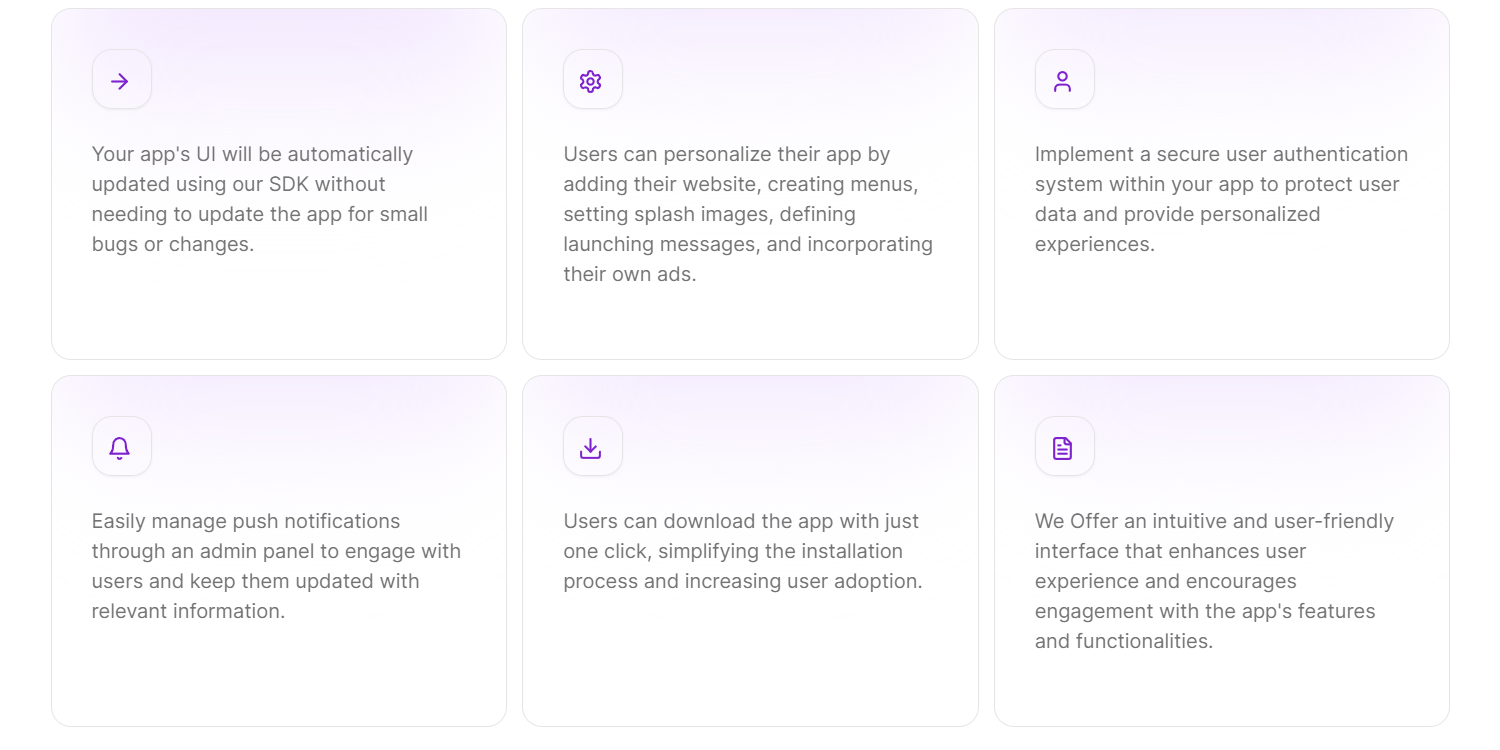 Your app's UI will be automatically updated using our SDK without needing to update the app for small bugs or changes.

Users can personalize their app by adding their website, creating menus, setting splash images, defining launching messages, and incorporating their own ads.

Implement a secure user authentication system within your app to protect user data and provide personalized experiences.

Easily manage push notifications through an admin panel to engage with users and keep them updated with relevant information.

Users can download the app with just one click, simplifying the installation process and increasing user adoption.

We Offer an intuitive and user-friendly interface that enhances user experience and encourages engagement with the app's features and functionalities.